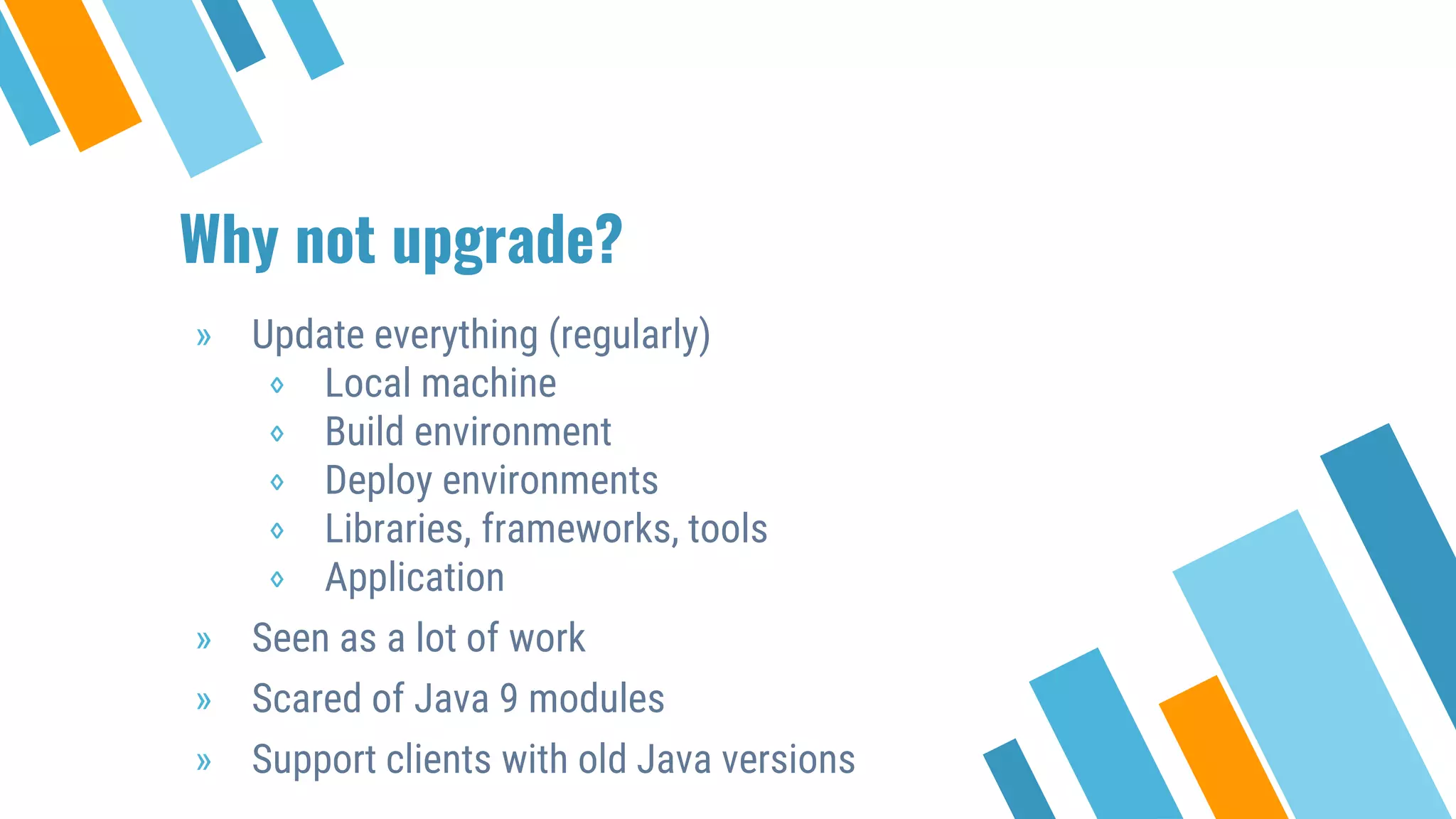 Why not upgrade?

» Update everything (regularly)
◊ Local machine
◊ Build environment
◊ Deploy environments
◊ Libraries, frameworks, tools
◊ Application
» Seen as a lot of work
» Scared of Java 9 modules
» Support clients with old Java versions